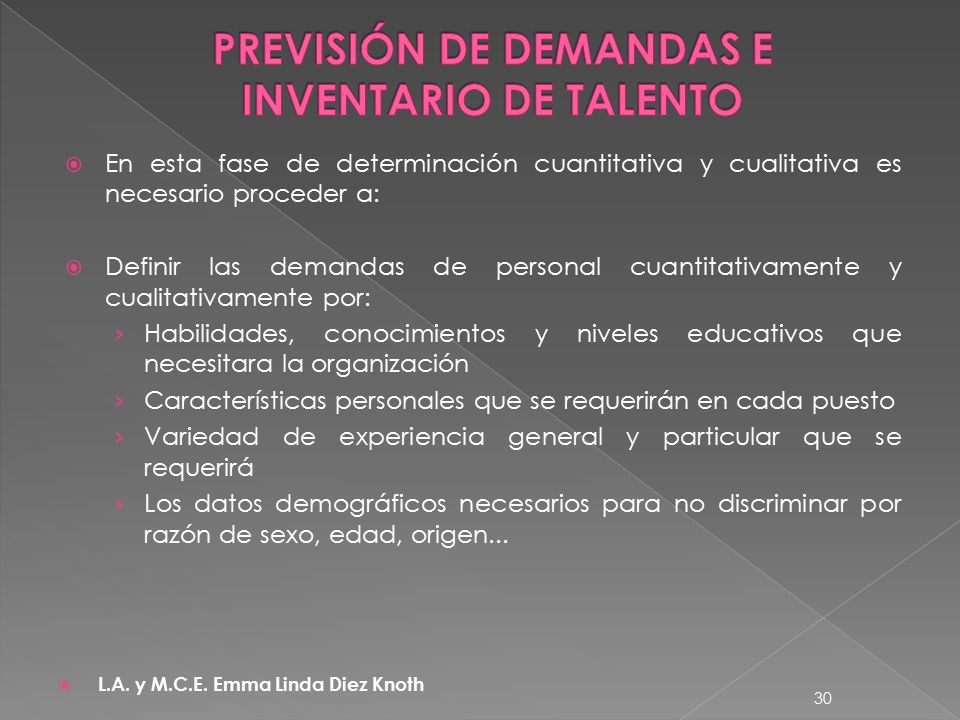 PREVISIÓN DE DEMANDAS E INVENTARIO DE TALENTO

En esta fase de determinación cuantitativa y cualitativa es necesario proceder a:

Definir las demandas de personal cuantitativamente y cualitativamente por:

› Habilidades, conocimientos y niveles educativos que necesitara la organización
› Características personales que se requerirán en cada puesto
› Variedad de experiencia general y particular que se requerirá
› Los datos demográficos necesarios para no discriminar por razón de sexo, edad, origen...

L.A. y M.C.E. Emma Linda Diez Knoth

30